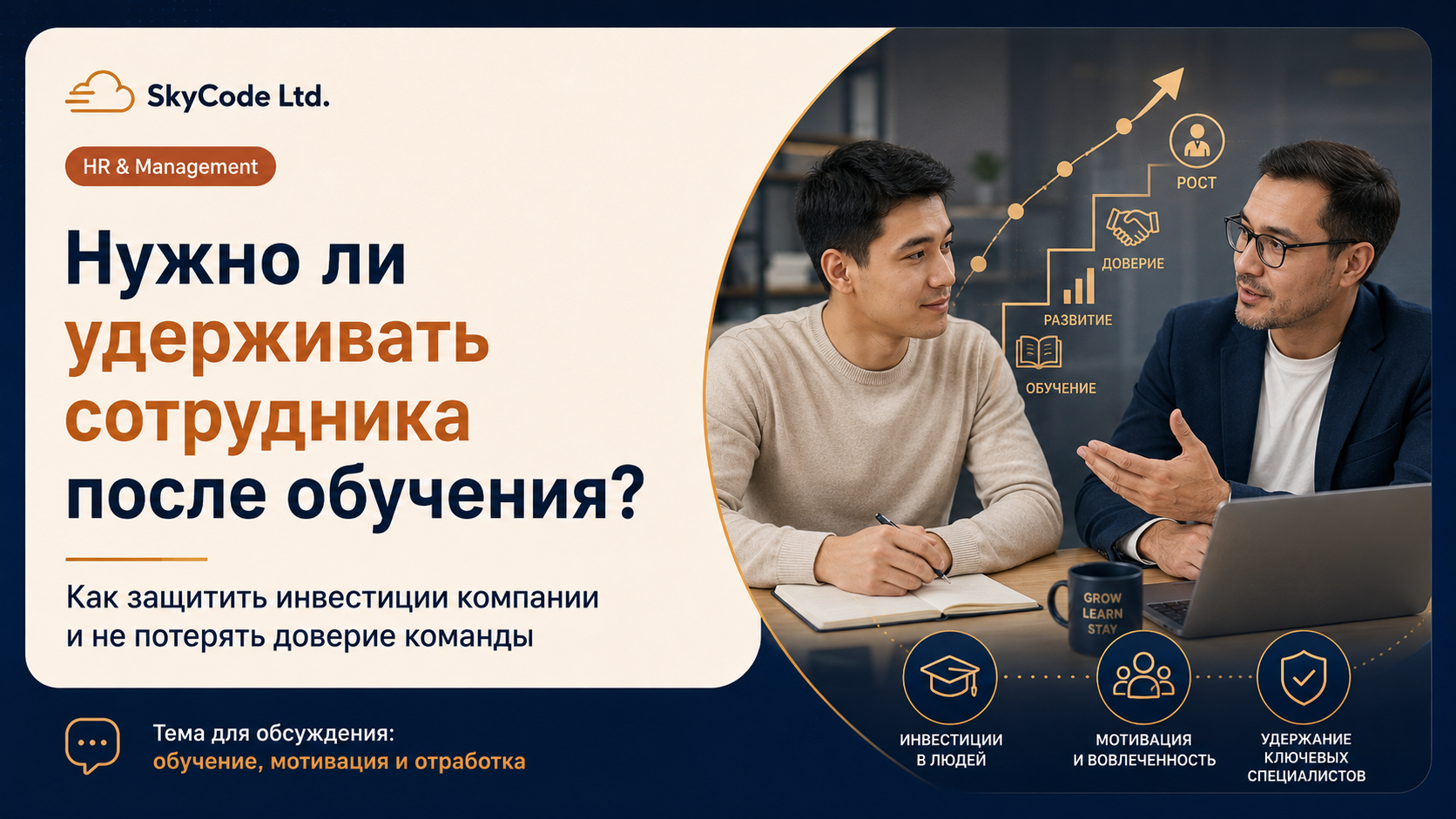 SkyCode Ltd.

HR & Management

Нужно ли удерживать сотрудника после обучения?

Как защитить инвестиции компании и не потерять доверие команды

Тема для обсуждения:
обучение, мотивация и отработка

РОСТ
ДОВЕРИЕ
РАЗВИТИЕ
ОБУЧЕНИЕ

GROW
LEARN
STAY

ИНВЕСТИЦИИ В ЛЮДЕЙ
МОТИВАЦИЯ И ВОВЛЕЧЕННОСТЬ
УДЕРЖАНИЕ КЛЮЧЕВЫХ СПЕЦИАЛИСТОВ